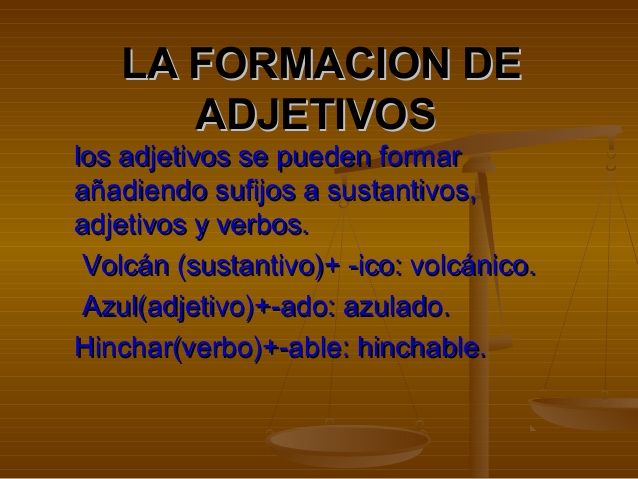 LA FORMACION DE ADJETIVOS

los adjetivos se pueden formar añadiendo sufijos a sustantivos, adjetivos y verbos.

Volcán (sustantivo)+ -ico: volcánico.

Azul(adjetivo)+-ado: azulado.

Hinchar(verbo)+-able: hinchable.